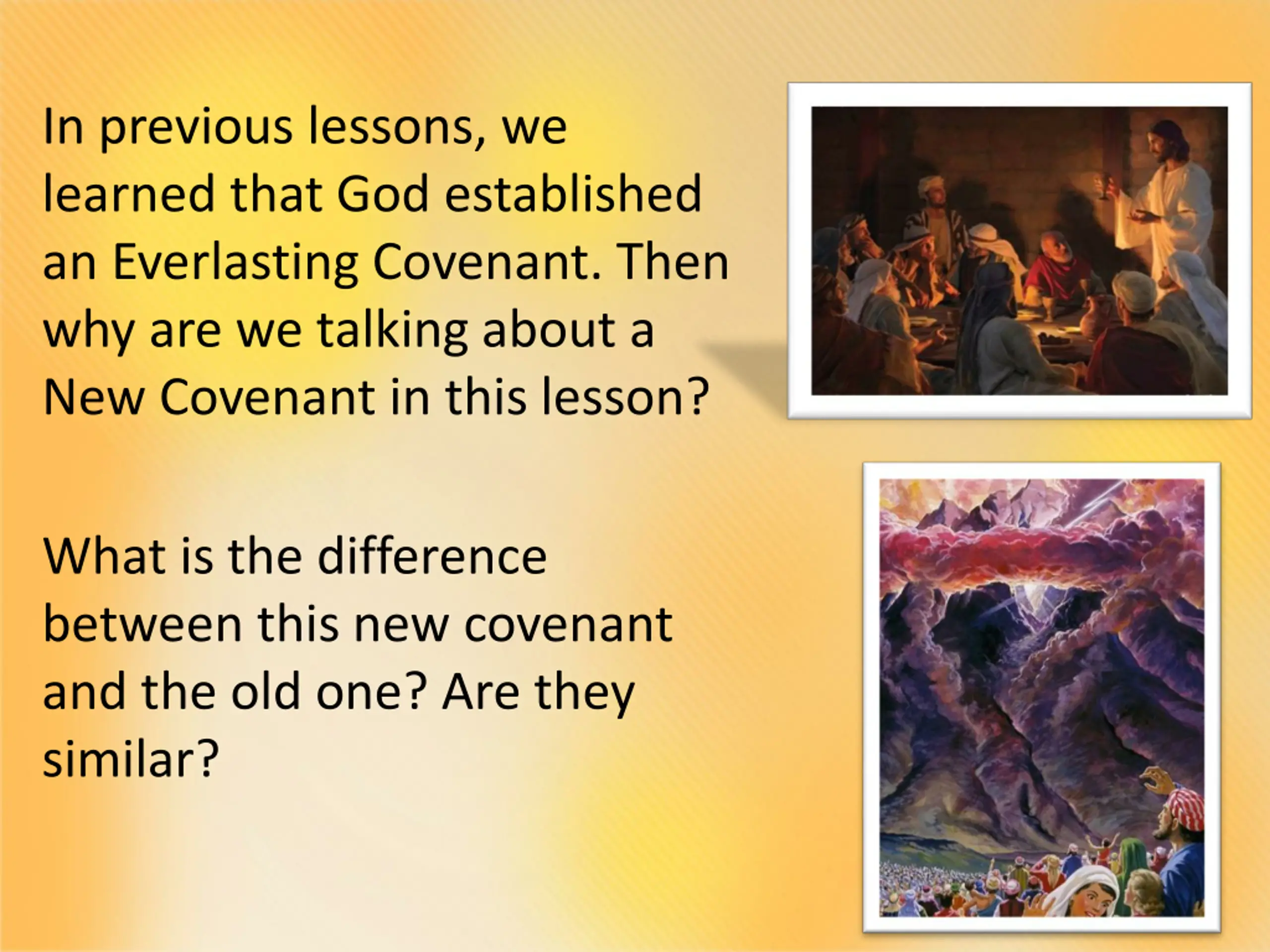 In previous lessons, we learned that God established an Everlasting Covenant. Then why are we talking about a New Covenant in this lesson?

What is the difference between this new covenant and the old one? Are they similar?